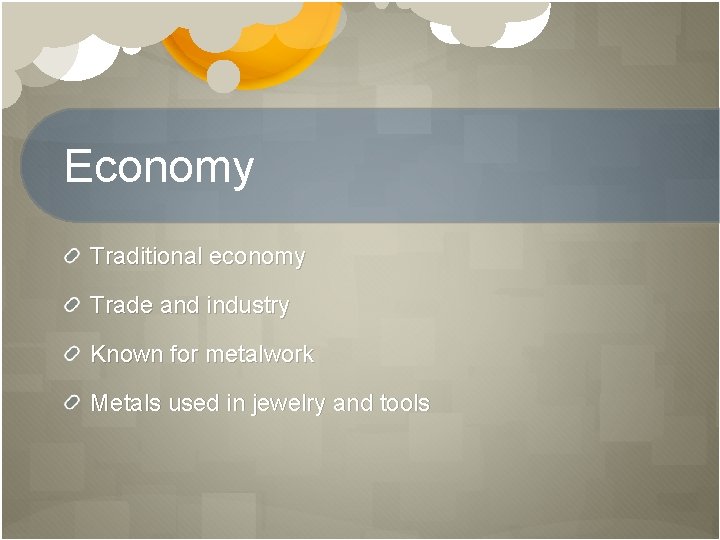 Economy

Traditional economy

Trade and industry

Known for metalwork

Metals used in jewelry and tools